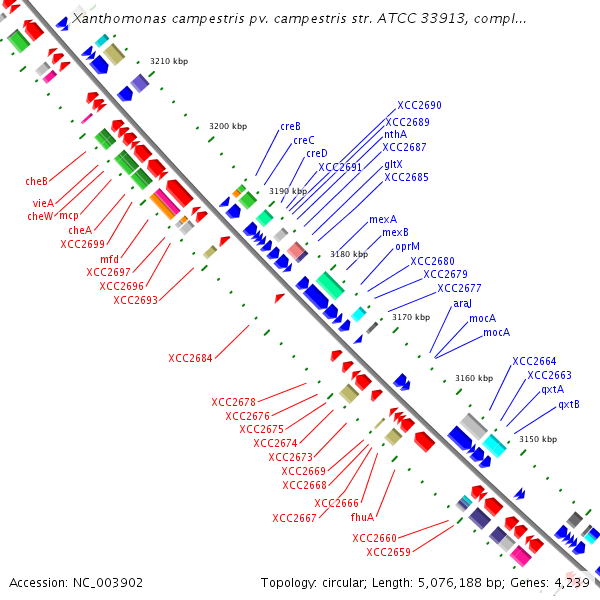 Xanthomonas campestris pv. campestris str. ATCC 33913, compl...

3210 kbp
3200 kbp
3190 kbp
3180 kbp
3170 kbp
3160 kbp
3150 kbp

creB
creC
creD
XCC2691
XCC2690
XCC2689
nthA
XCC2687
gltX
XCC2685
mexA
mexB
oprM
XCC2680
XCC2679
XCC2677
araJ
mocA
mocA
XCC2664
XCC2663
qxtA
qxtB

cheB
vieA
cheW
mcp
cheA
XCC2699
mfd
XCC2697
XCC2696
XCC2693
XCC2684
XCC2678
XCC2676
XCC2675
XCC2674
XCC2673
XCC2669
XCC2668
XCC2666
XCC2667
fhuA
XCC2660
XCC2659

Accession: NC_003902
Topology: circular; Length: 5,076,188 bp; Genes: 4,239